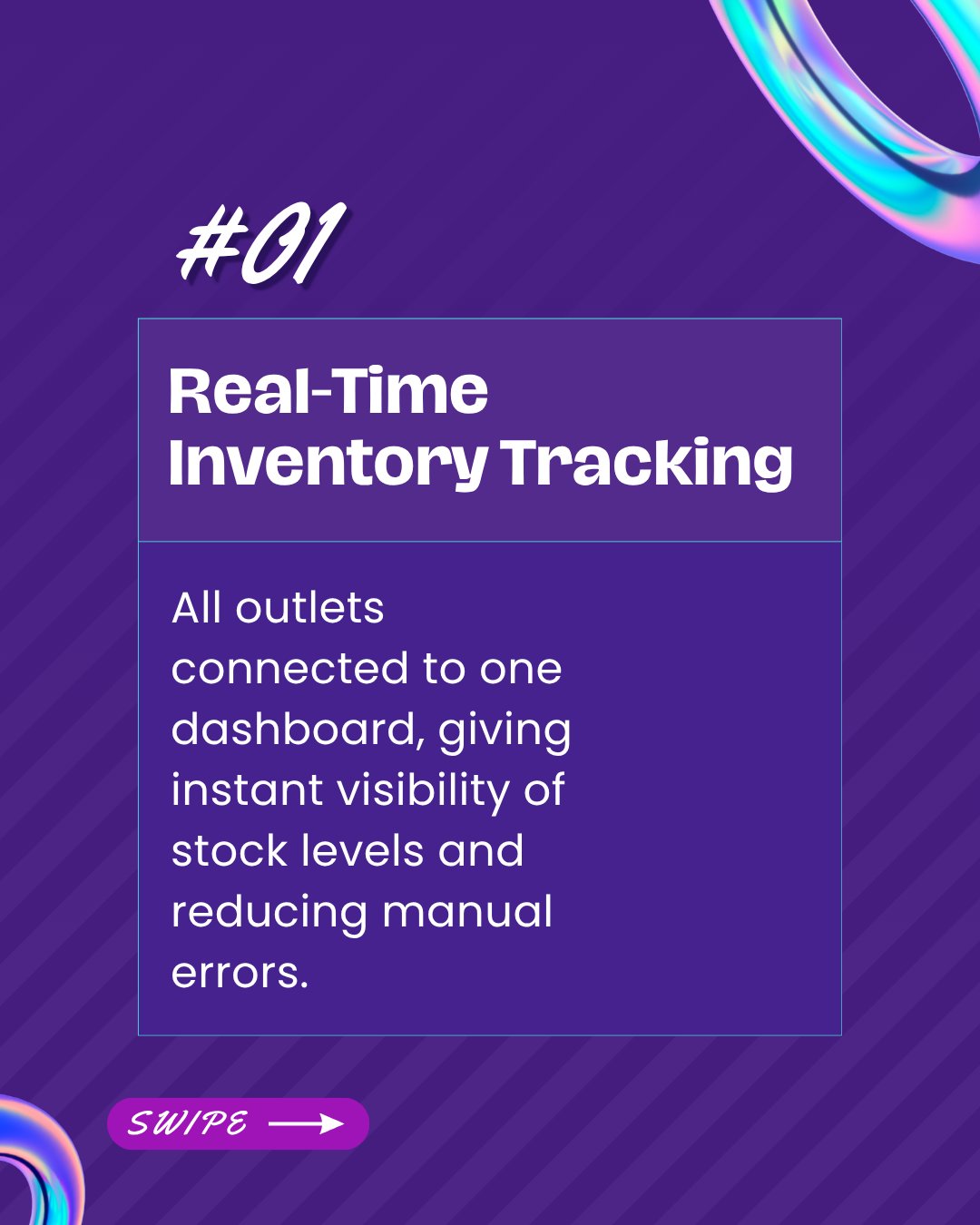 #01

Real-Time Inventory Tracking

All outlets connected to one dashboard, giving instant visibility of stock levels and reducing manual errors.

SWIPE